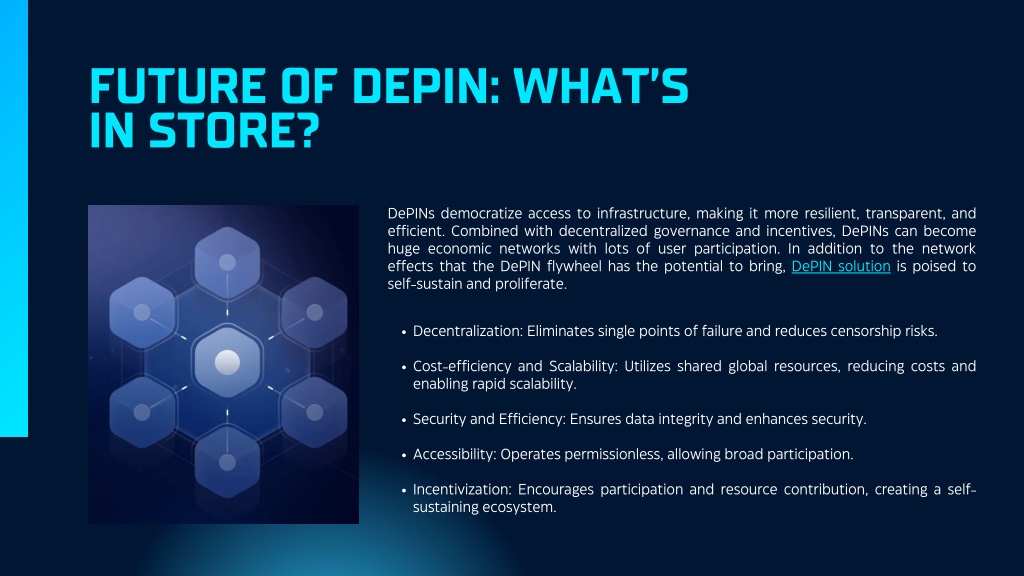 FUTURE OF DEPIN: WHAT'S IN STORE?

DePINs democratize access to infrastructure, making it more resilient, transparent, and efficient. Combined with decentralized governance and incentives, DePINs can become huge economic networks with lots of user participation. In addition to the network effects that the DePIN flywheel has the potential to bring, DePIN solution is poised to self-sustain and proliferate.

• Decentralization: Eliminates single points of failure and reduces censorship risks.

• Cost-efficiency and Scalability: Utilizes shared global resources, reducing costs and enabling rapid scalability.

• Security and Efficiency: Ensures data integrity and enhances security.

• Accessibility: Operates permissionless, allowing broad participation.

• Incentivization: Encourages participation and resource contribution, creating a self-sustaining ecosystem.